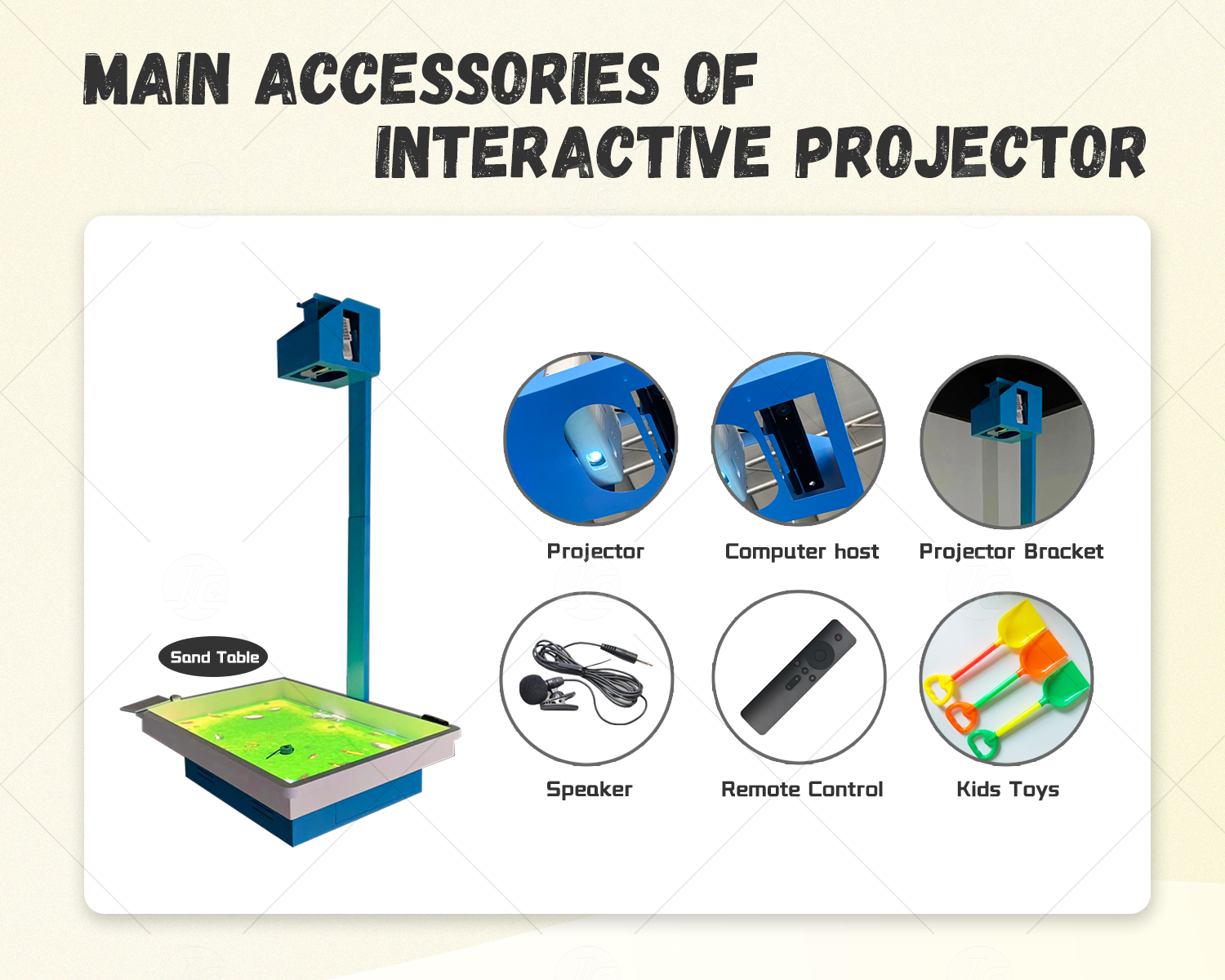 MAIN ACCESSORIES OF INTERACTIVE PROJECTOR

Sand Table

Projector

Computer host

Projector Bracket

Speaker

Remote Control

Kids Toys